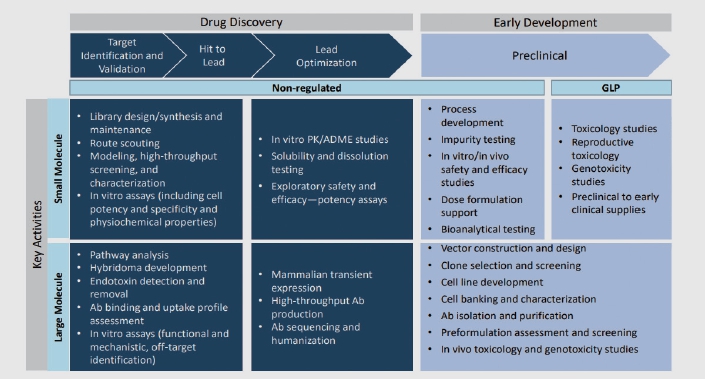 Drug Discovery

Early Development

Target Identification and Validation

Hit to Lead

Lead Optimization

Preclinical

Non-regulated

GLP

Key Activities

Small Molecule

- Library design/synthesis and maintenance
- Route scouting
- Modeling, high-throughput screening, and characterization
- In vitro assays (including cell potency and specificity and physiochemical properties)

- In vitro PK/ADME studies
- Solubility and dissolution testing
- Exploratory safety and efficacy—potency assays

- Process development
- Impurity testing
- In vitro/in vivo safety and efficacy studies
- Dose formulation support
- Bioanalytical testing

- Toxicology studies
- Reproductive toxicology
- Genotoxicity studies
- Preclinical to early clinical supplies

Large Molecule

- Pathway analysis
- Hybridoma development
- Endotoxin detection and removal
- Ab binding and uptake profile assessment
- In vitro assays (functional and mechanistic, off-target identification)

- Mammalian transient expression
- High-throughput Ab production
- Ab sequencing and humanization

- Vector construction and design
- Clone selection and screening
- Cell line development
- Cell banking and characterization
- Ab isolation and purification
- Preformulation assessment and screening
- In vivo toxicology and genotoxicity studies